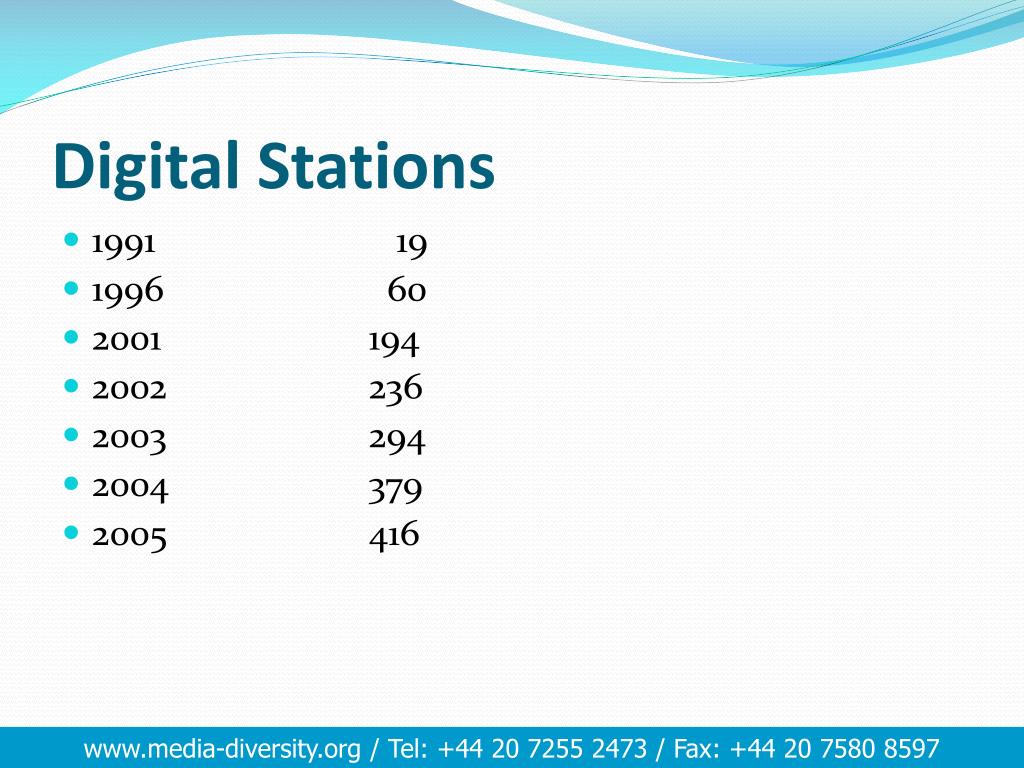 Digital Stations

- 1991 19
- 1996 60
- 2001 194
- 2002 236
- 2003 294
- 2004 379
- 2005 416

www.media-diversity.org / Tel: +44 20 7255 2473 / Fax: +44 20 7580 8597